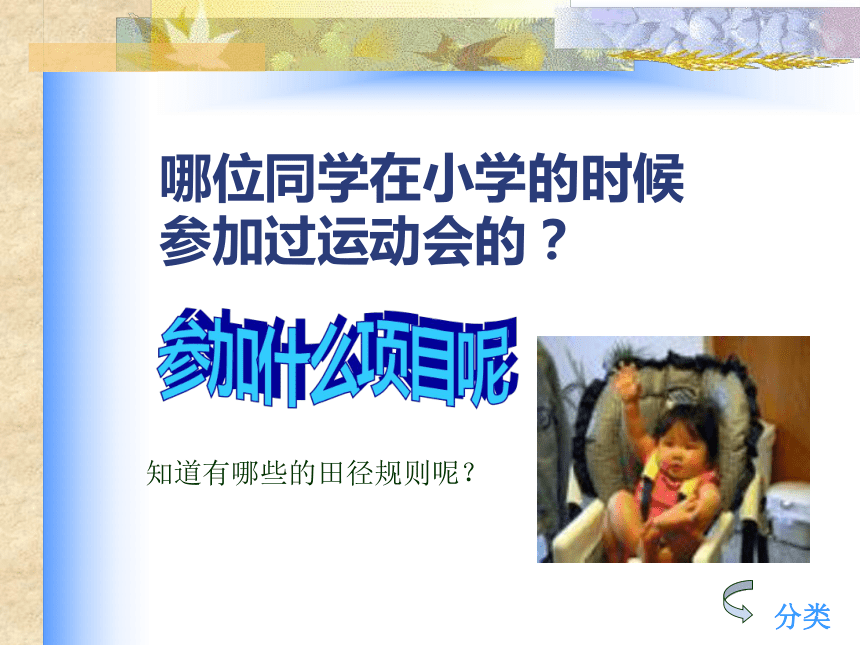 哪位同学在小学的时候参加过运动会的？

参加什么项目呢

知道有哪些的田径规则呢？

分类